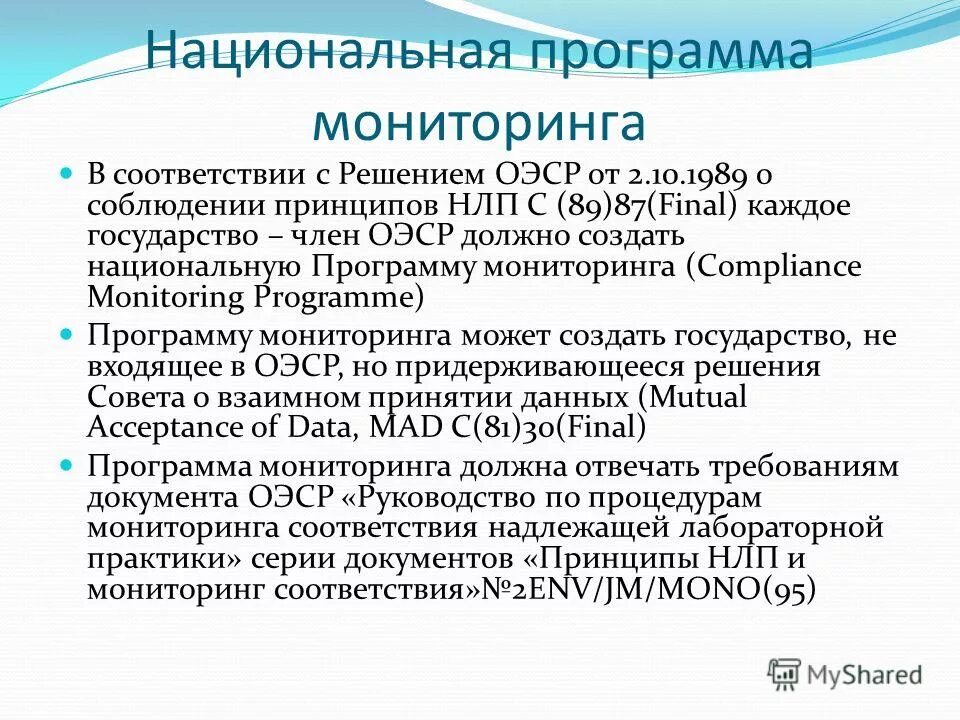 Национальная программа мониторинга

В соответствии с Решением ОЭСР от 2.10.1989 о соблюдении принципов НЛП С (89)87(Final) каждое государство – член ОЭСР должно создать национальную Программу мониторинга (Compliance Monitoring Programme)

Программу мониторинга может создать государство, не входящее в ОЭСР, но придерживающееся решения Совета о взаимном принятии данных (Mutual Acceptance of Data, MAD C(81)30(Final)

Программа мониторинга должна отвечать требованиям документа ОЭСР «Руководство по процедурам мониторинга соответствия надлежащей лабораторной практики» серии документов «Принципы НЛП и мониторинг соответствия»№2ENV/JM/MONO(95)

MyShared